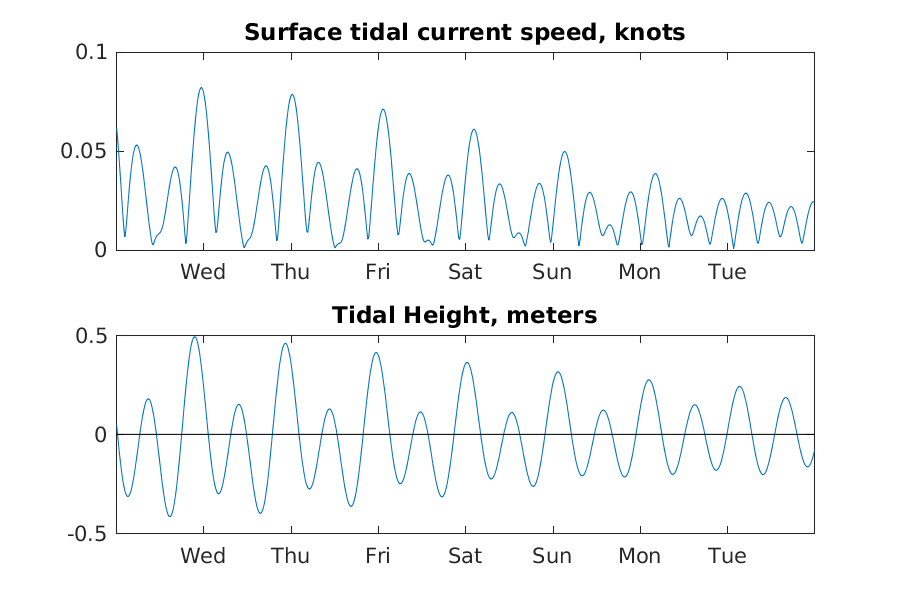 Surface tidal current speed, knots

0.1
0.05
0

Wed Thu Fri Sat Sun Mon Tue

Tidal Height, meters

0.5
0
-0.5

Wed Thu Fri Sat Sun Mon Tue